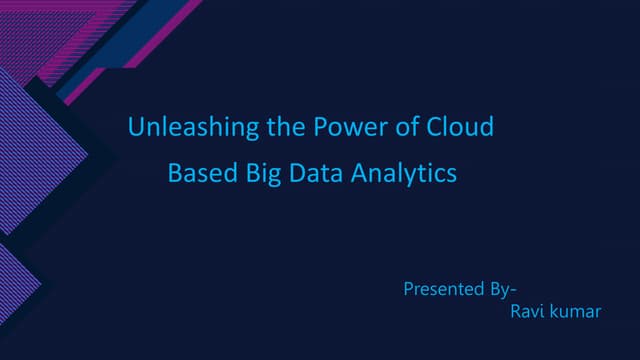 Unleashing the Power of Cloud Based Big Data Analytics

Presented By-
Ravi kumar